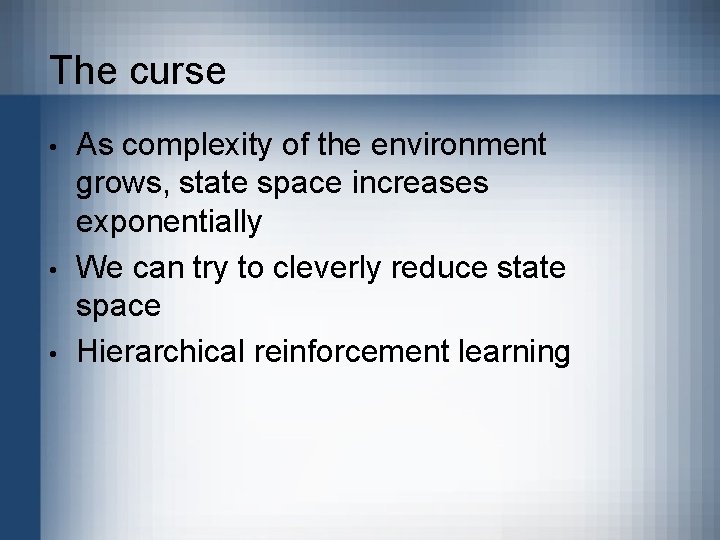 The curse

• As complexity of the environment grows, state space increases exponentially
• We can try to cleverly reduce state space
• Hierarchical reinforcement learning